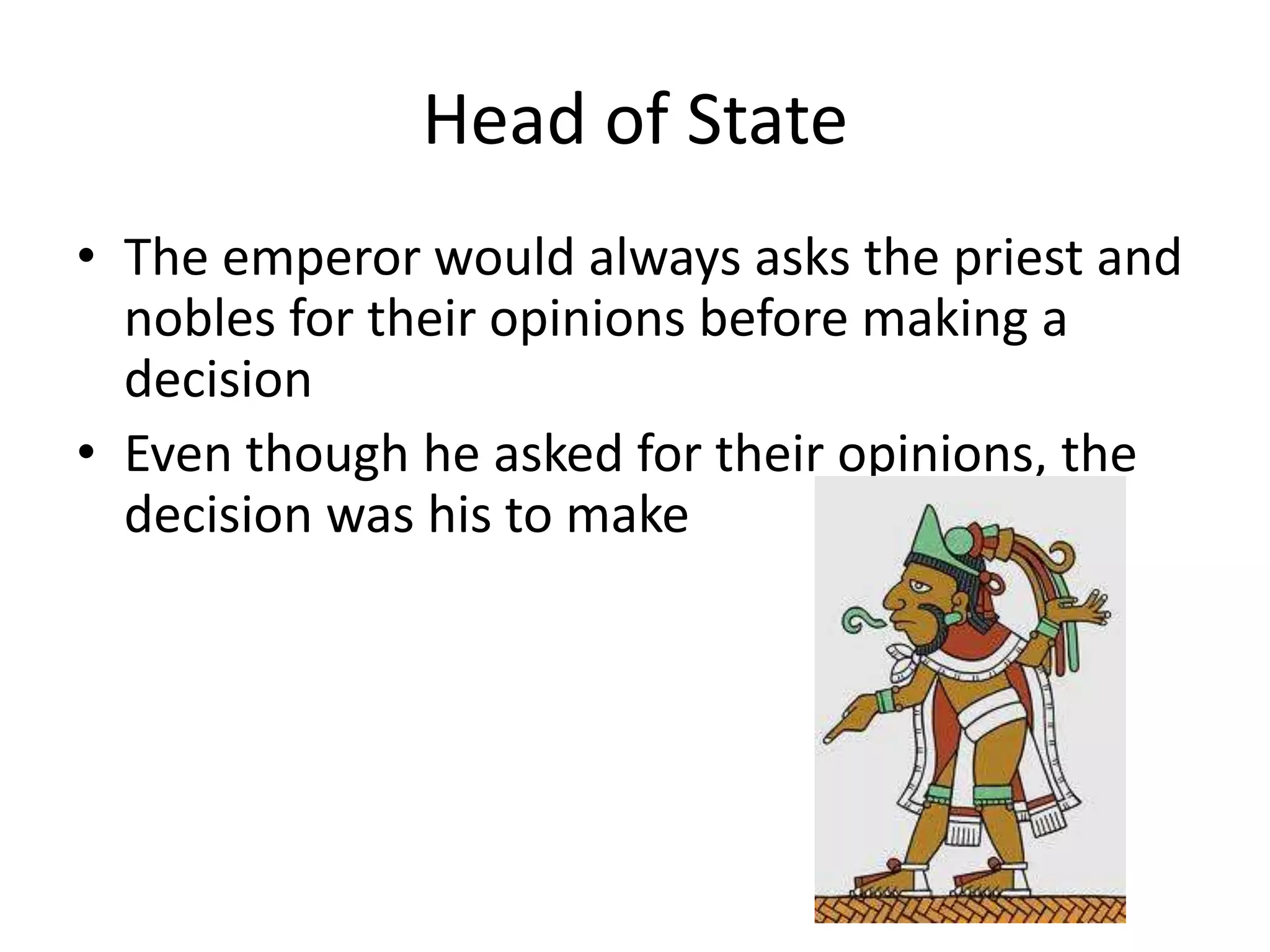 Head of State

• The emperor would always asks the priest and nobles for their opinions before making a decision

• Even though he asked for their opinions, the decision was his to make